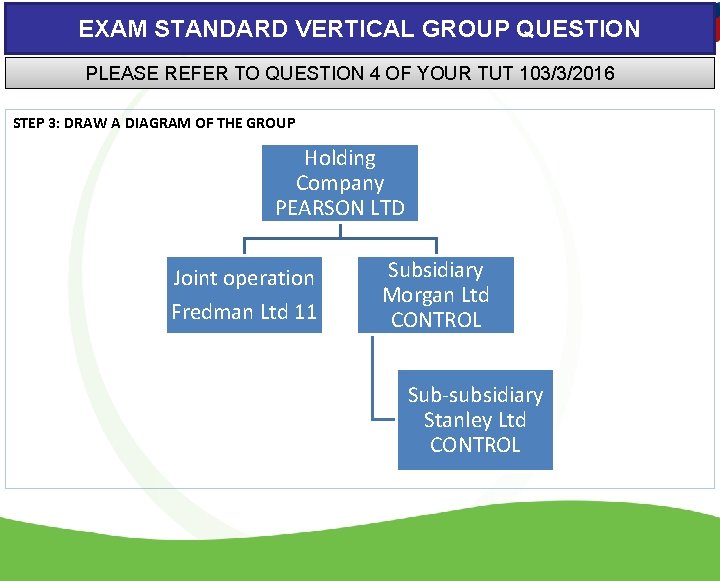 EXAM STANDARD VERTICAL GROUP QUESTION

PLEASE REFER TO QUESTION 4 OF YOUR TUT 103/3/2016

STEP 3: DRAW A DIAGRAM OF THE GROUP

Holding Company PEARSON LTD

Joint operation Fredman Ltd 11

Subsidiary Morgan Ltd CONTROL

Sub-subsidiary Stanley Ltd CONTROL